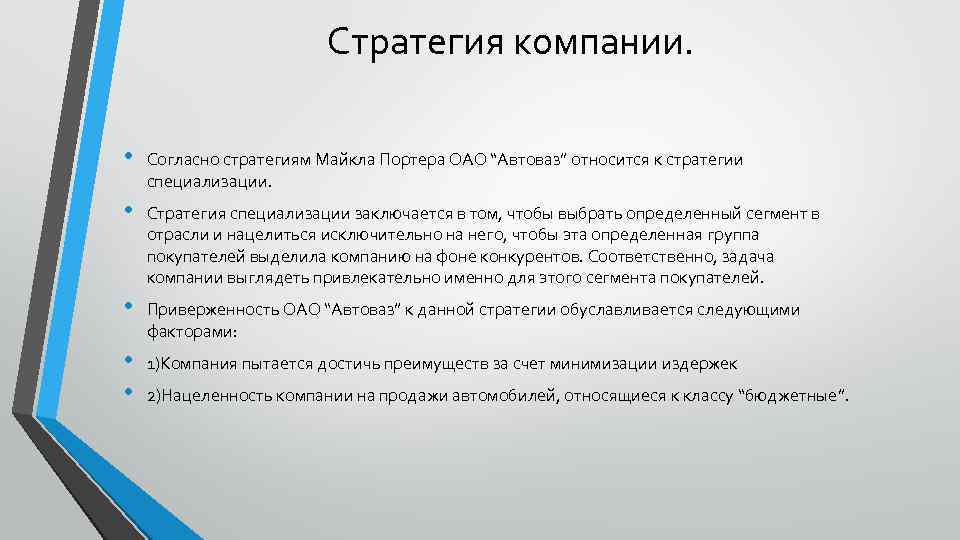 Стратегия компании.

• Согласно стратегиям Майкла Портера ОАО “Автоваз” относится к стратегии специализации.

• Стратегия специализации заключается в том, чтобы выбрать определенный сегмент в отрасли и нацелиться исключительно на него, чтобы эта определенная группа покупателей выделила компанию на фоне конкурентов. Соответственно, задача компании выглядеть привлекательно именно для этого сегмента покупателей.

• Приверженность ОАО “Автоваз” к данной стратегии обуславливается следующими факторами:

• 1)Компания пытается достичь преимуществ за счет минимизации издержек

• 2)Нацеленность компании на продажи автомобилей, относящиеся к классу “бюджетные”.